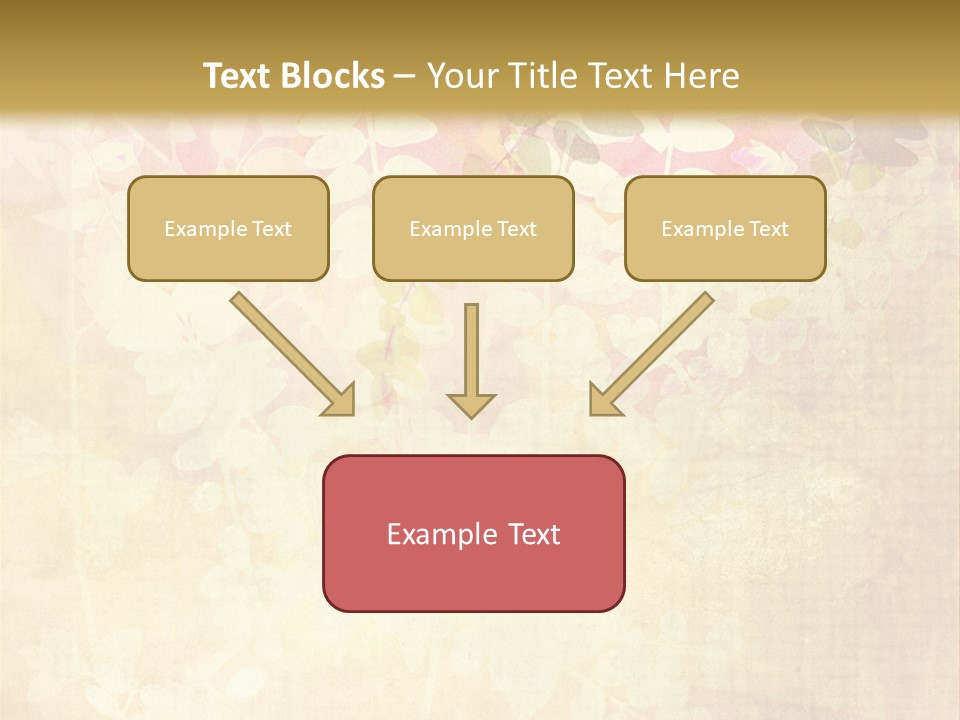 Text Blocks – Your Title Text Here

Example Text

Example Text

Example Text

Example Text